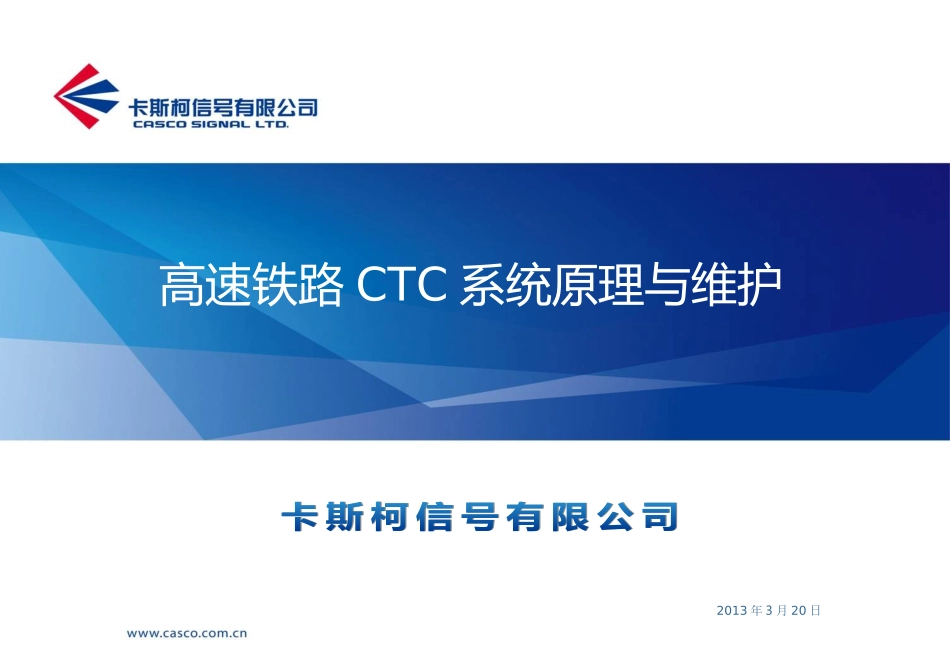 卡斯柯信号有限公司
CASCO SIGNAL LTD.

高速铁路 CTC 系统原理与维护

卡斯柯信号有限公司

2013 年 3 月 20 日

www.casco.com.cn